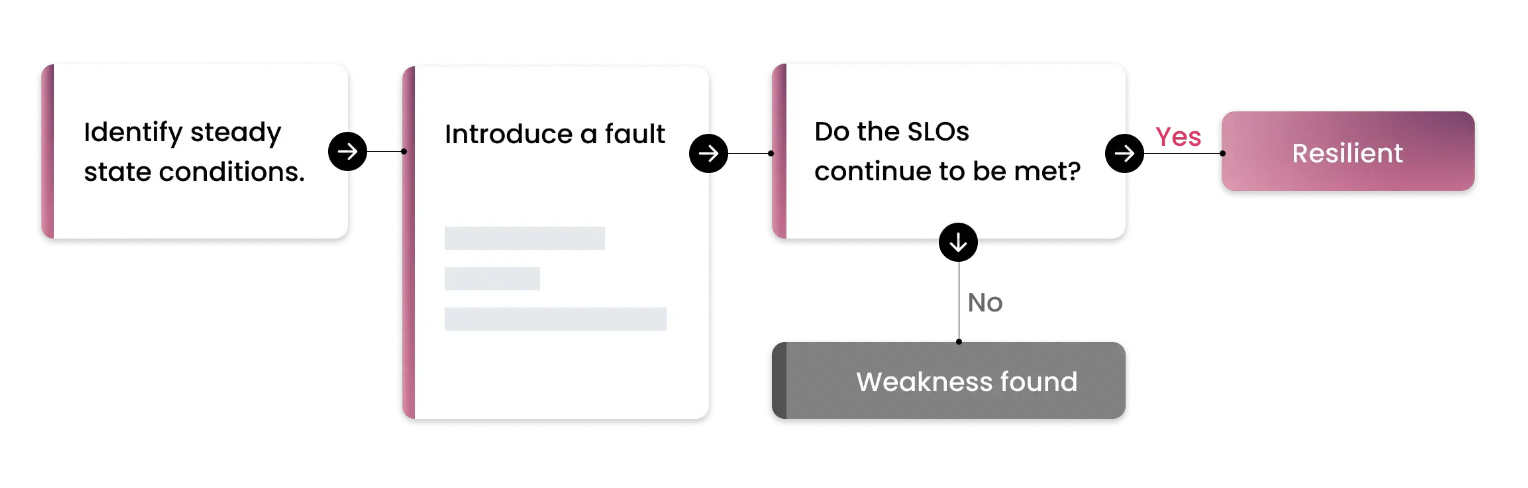 Identify steady state conditions.

Introduce a fault

Do the SLOs continue to be met?

Yes

Resilient

No

Weakness found